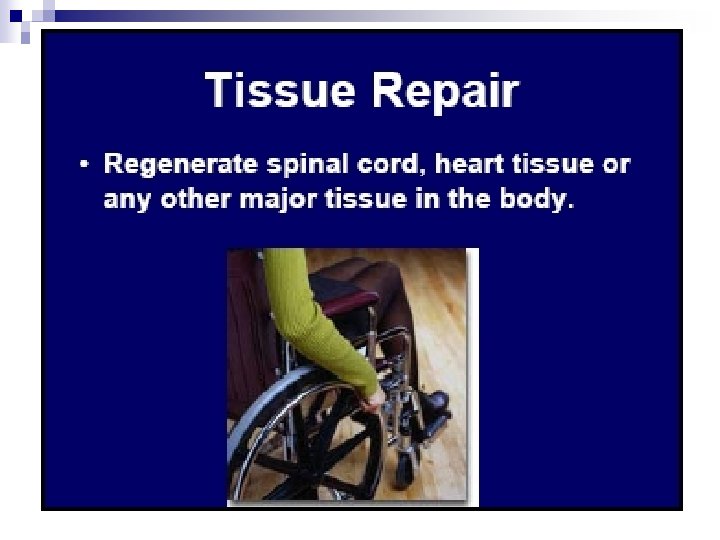 Tissue Repair

• Regenerate spinal cord, heart tissue or any other major tissue in the body.